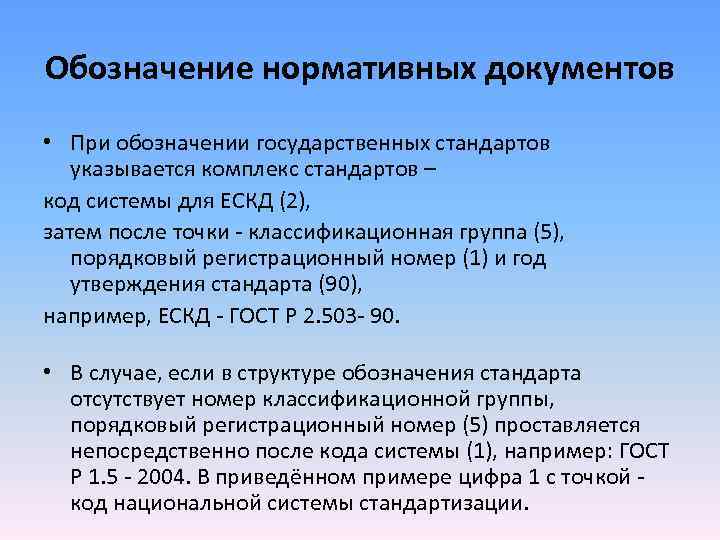 Обозначение нормативных документов

• При обозначении государственных стандартов указывается комплекс стандартов –

код системы для ЕСКД (2),

затем после точки - классификационная группа (5), порядковый регистрационный номер (1) и год утверждения стандарта (90),

например, ЕСКД - ГОСТ Р 2.503- 90.

• В случае, если в структуре обозначения стандарта отсутствует номер классификационной группы, порядковый регистрационный номер (5) проставляется непосредственно после кода системы (1), например: ГОСТ Р 1.5 - 2004. В приведённом примере цифра 1 с точкой - код национальной системы стандартизации.